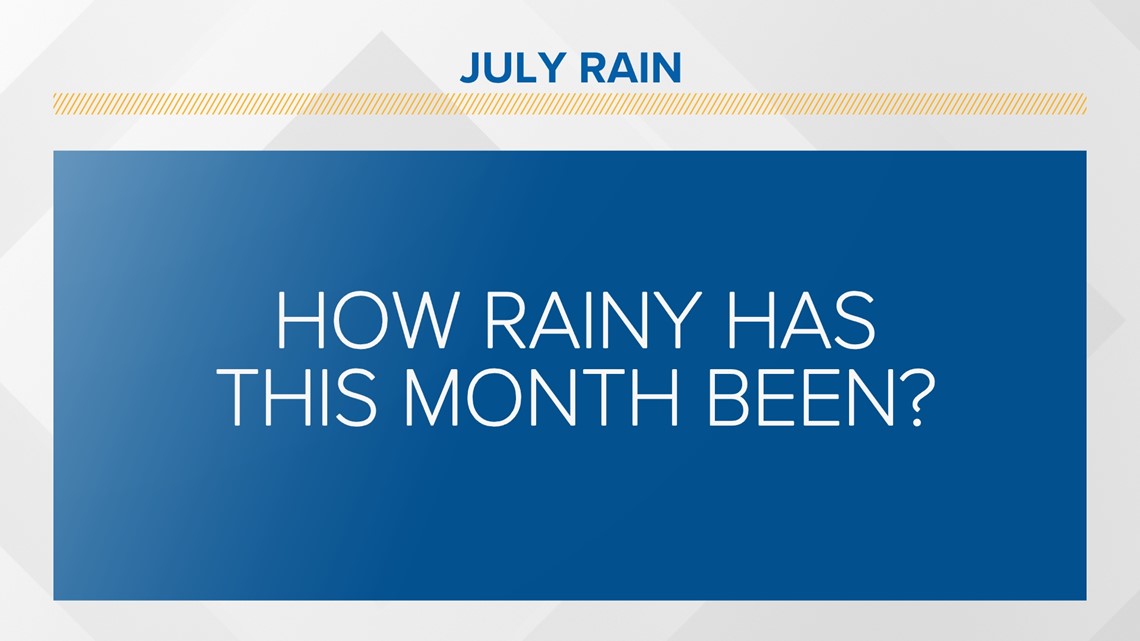 JULY RAIN

HOW RAINY HAS THIS MONTH BEEN?